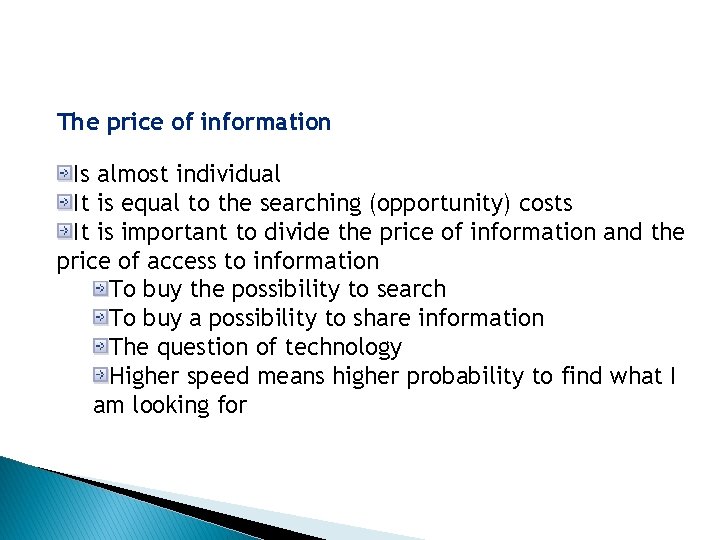 The price of information

Is almost individual
It is equal to the searching (opportunity) costs
It is important to divide the price of information and the price of access to information
To buy the possibility to search
To buy a possibility to share information
The question of technology
Higher speed means higher probability to find what I am looking for